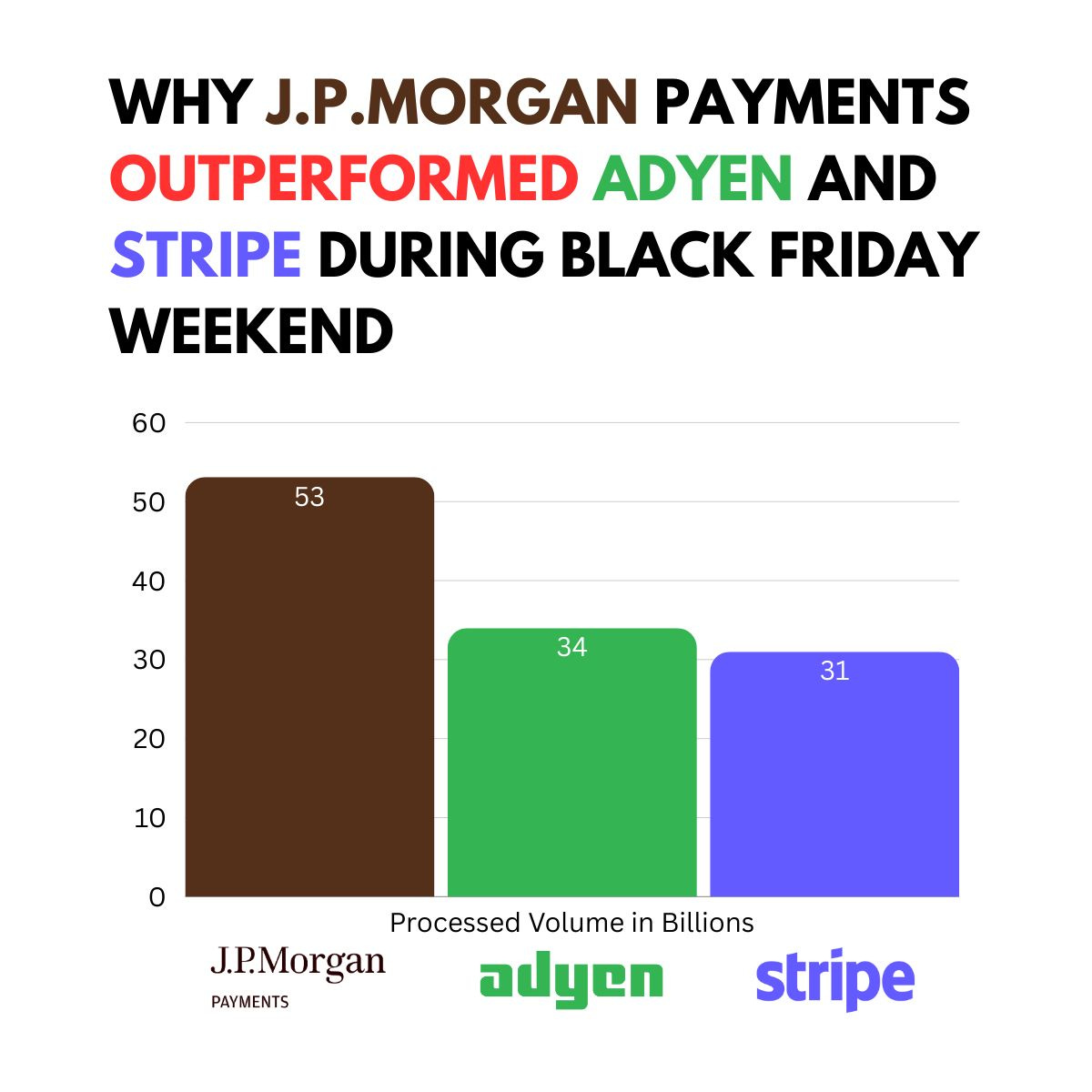 WHY J.P.MORGAN PAYMENTS OUTPERFORMED ADYEN AND STRIPE DURING BLACK FRIDAY WEEKEND

60
50
40
30
20
10
0

53
34
31

Processed Volume in Billions

J.P.Morgan
PAYMENTS

adyen

stripe